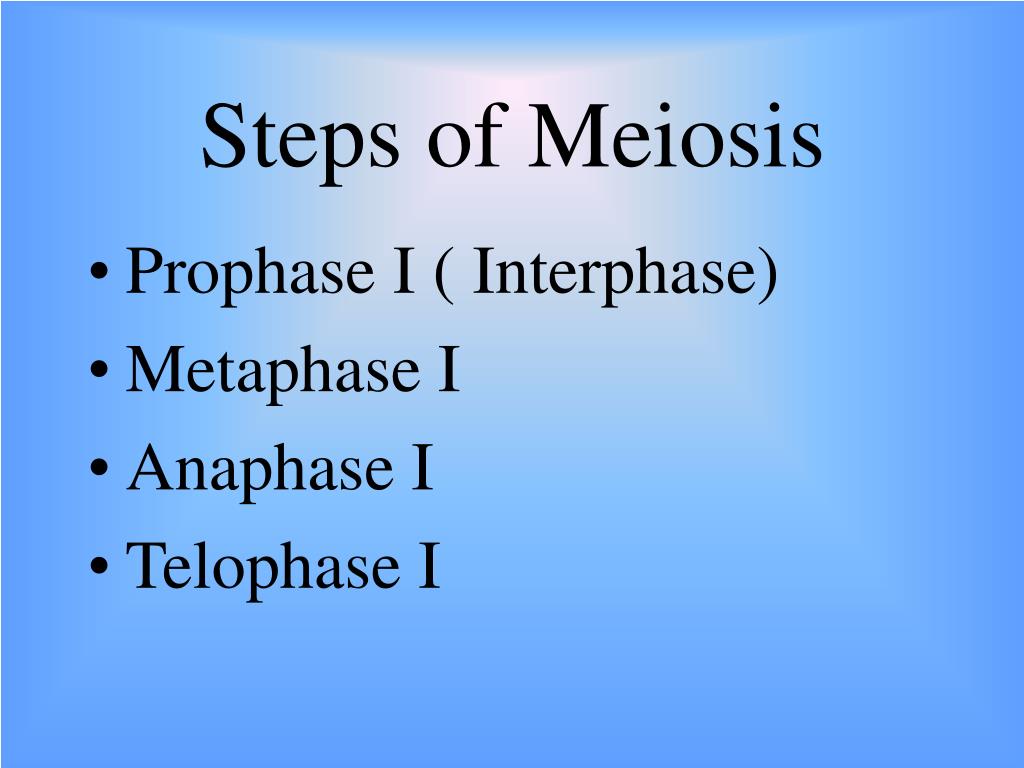 Steps of Meiosis

• Prophase I ( Interphase)
• Metaphase I
• Anaphase I
• Telophase I